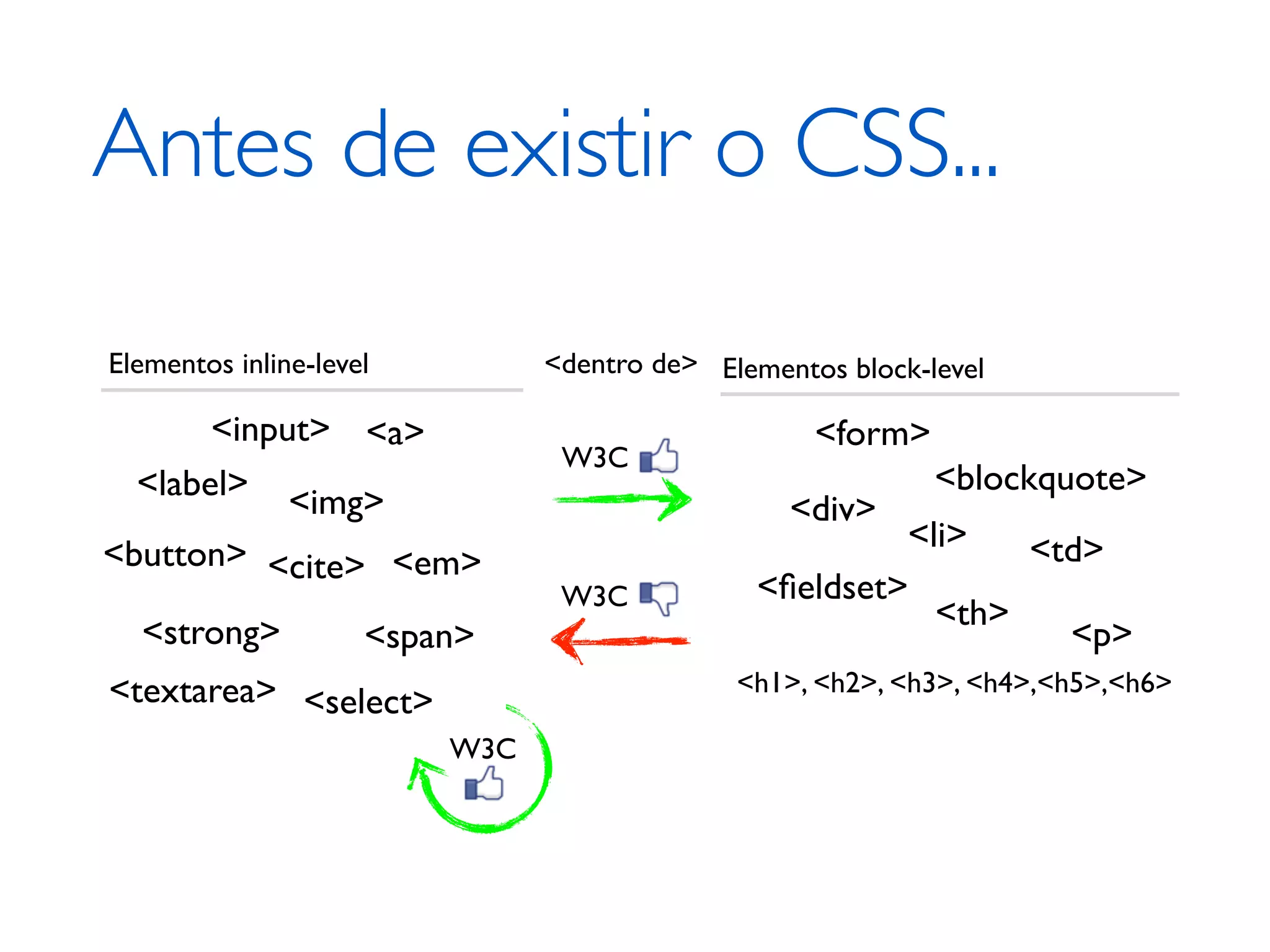 Antes de existir o CSS...

Elementos inline-level

<input> <a>
<label> <img>
<button> <cite> <em>
<strong> <span>
<textarea> <select>

W3C

<dentro de>

W3C

W3C

Elementos block-level

<form>
<blockquote>
<div>
<li>
<td>
<fieldset>
<th>
<p>
<h1>, <h2>, <h3>, <h4>,<h5>,<h6>